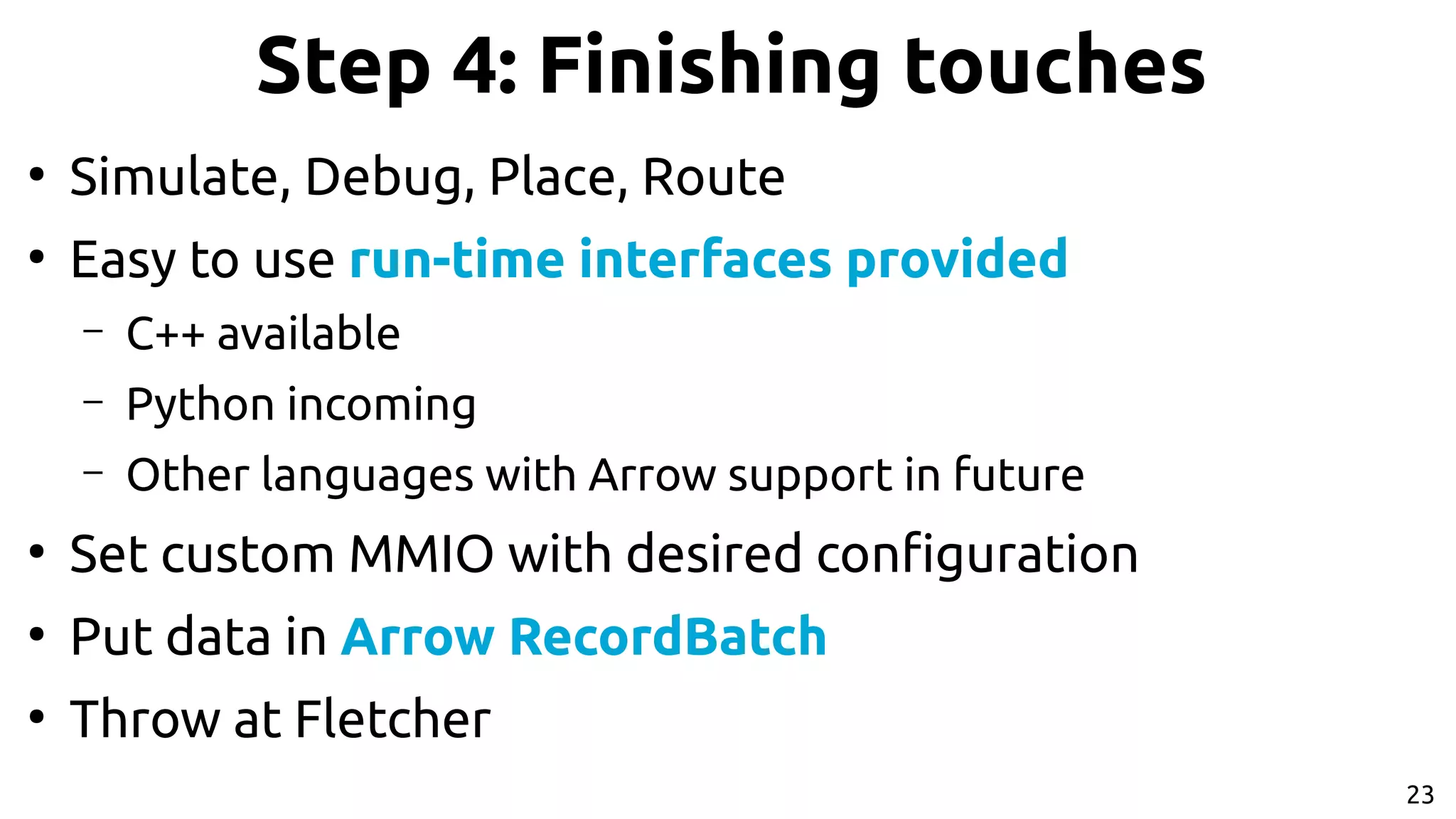 Step 4: Finishing touches

• Simulate, Debug, Place, Route
• Easy to use run-time interfaces provided
 – C++ available
 – Python incoming
 – Other languages with Arrow support in future
• Set custom MMIO with desired configuration
• Put data in Arrow RecordBatch
• Throw at Fletcher

23